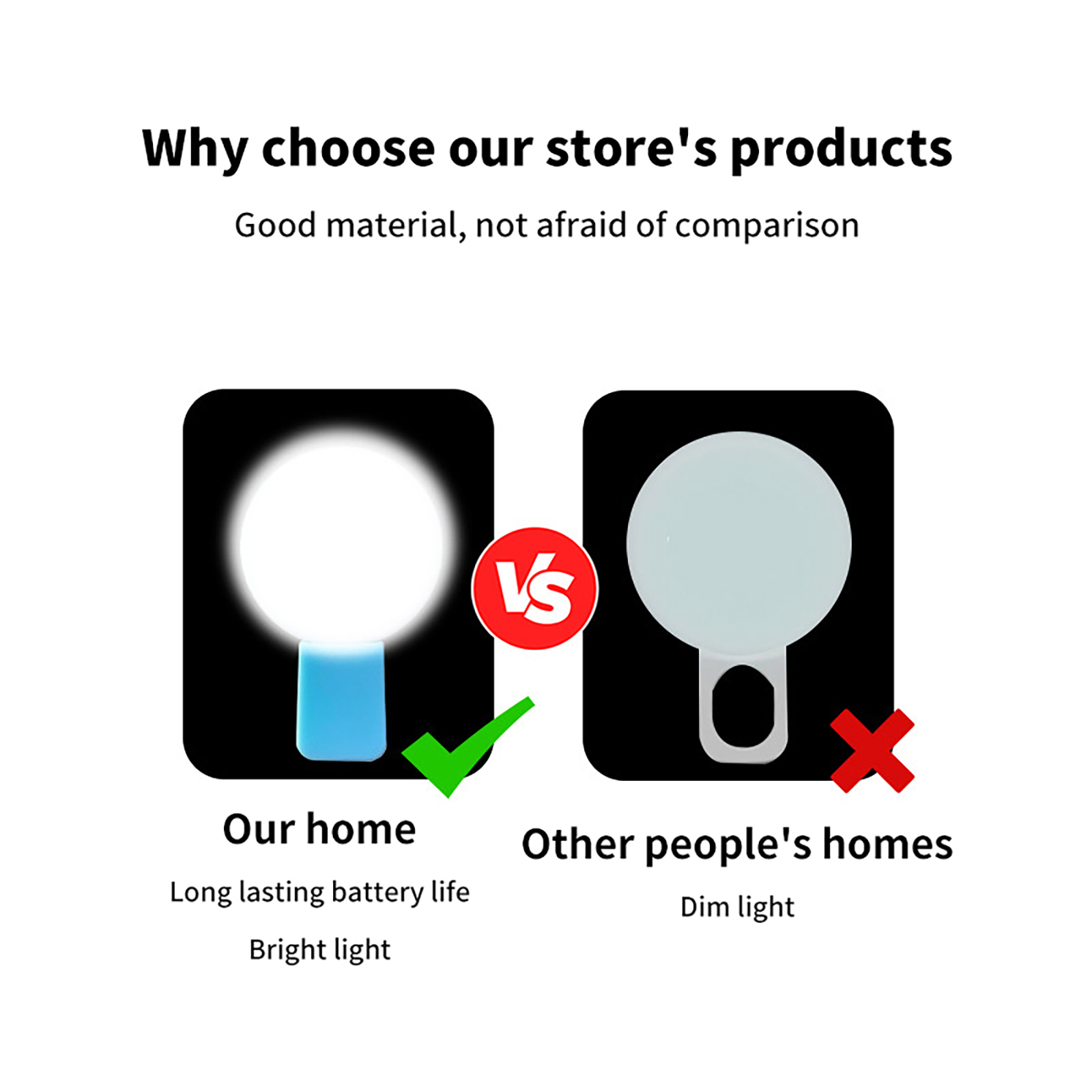 Why choose our store's products

Good material, not afraid of comparison

VS

Our home

Long lasting battery life

Bright light

Other people's homes

Dim light